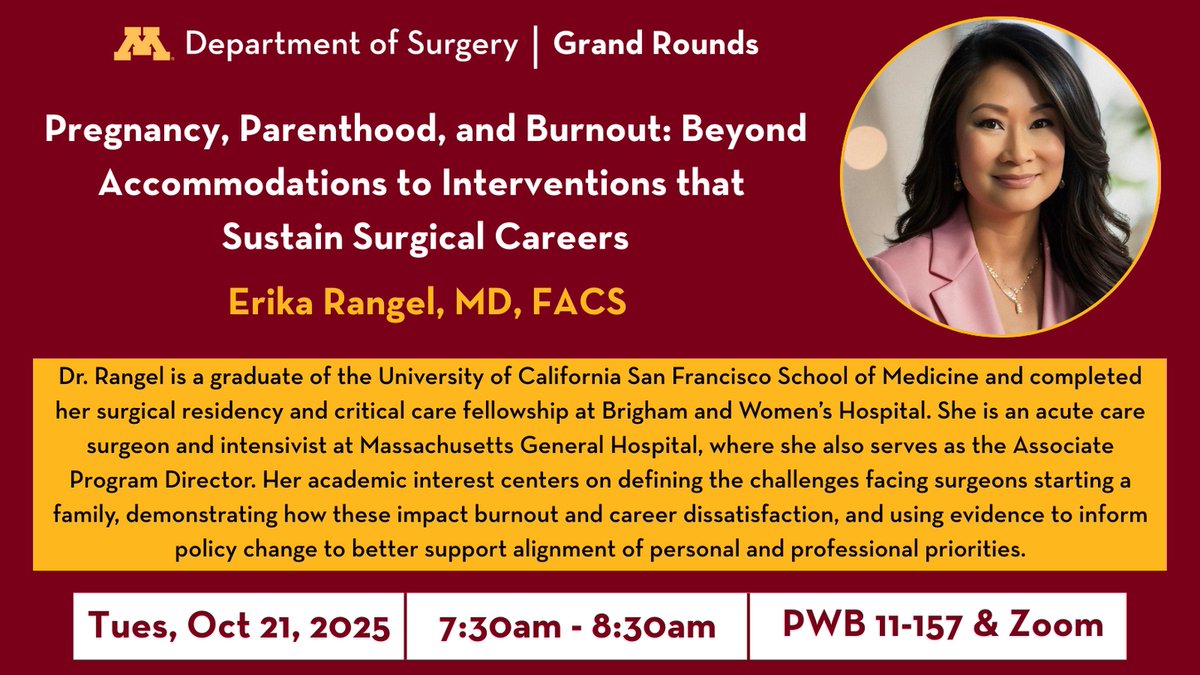 Department of Surgery | Grand Rounds

Pregnancy, Parenthood, and Burnout: Beyond Accommodations to Interventions that Sustain Surgical Careers

Erika Rangel, MD, FACS

Dr. Rangel is a graduate of the University of California San Francisco School of Medicine and completed her surgical residency and critical care fellowship at Brigham and Women's Hospital. She is an acute care surgeon and intensivist at Massachusetts General Hospital, where she also serves as the Associate Program Director. Her academic interest centers on defining the challenges facing surgeons starting a family, demonstrating how these impact burnout and career dissatisfaction, and using evidence to inform policy change to better support alignment of personal and professional priorities.

Tues, Oct 21, 2025

7:30am - 8:30am

PWB 11-157 & Zoom